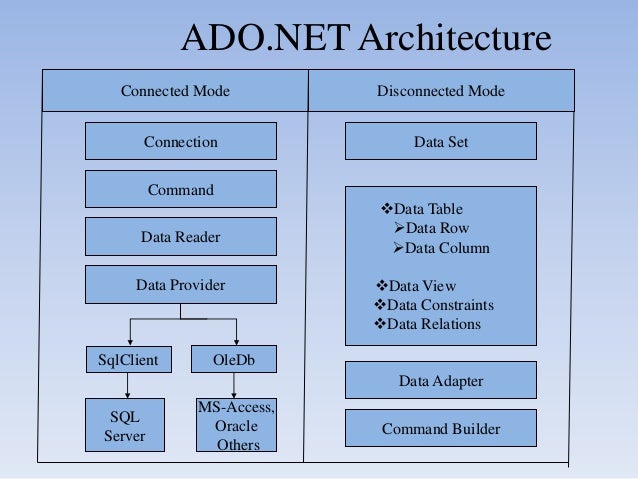 ADO.NET Architecture

Connected Mode

Connection

Command

Data Reader

Data Provider

SqlClient

OleDb

SQL Server

MS-Access, Oracle Others

Disconnected Mode

Data Set

❖Data Table
➢Data Row
➢Data Column

❖Data View
❖Data Constraints
❖Data Relations

Data Adapter

Command Builder